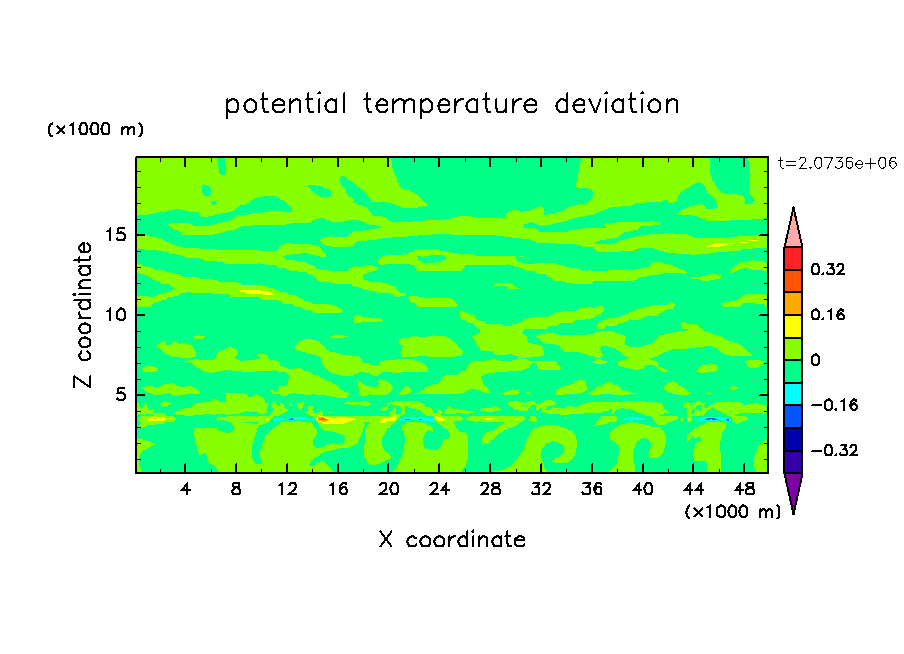 potential temperature deviation

(×1000 m)

t=2.0736e+06

Z coordinate

15
10
5

0.32
0.16
0
−0.16
−0.32

4 8 12 16 20 24 28 32 36 40 44 48

(×1000 m)

X coordinate